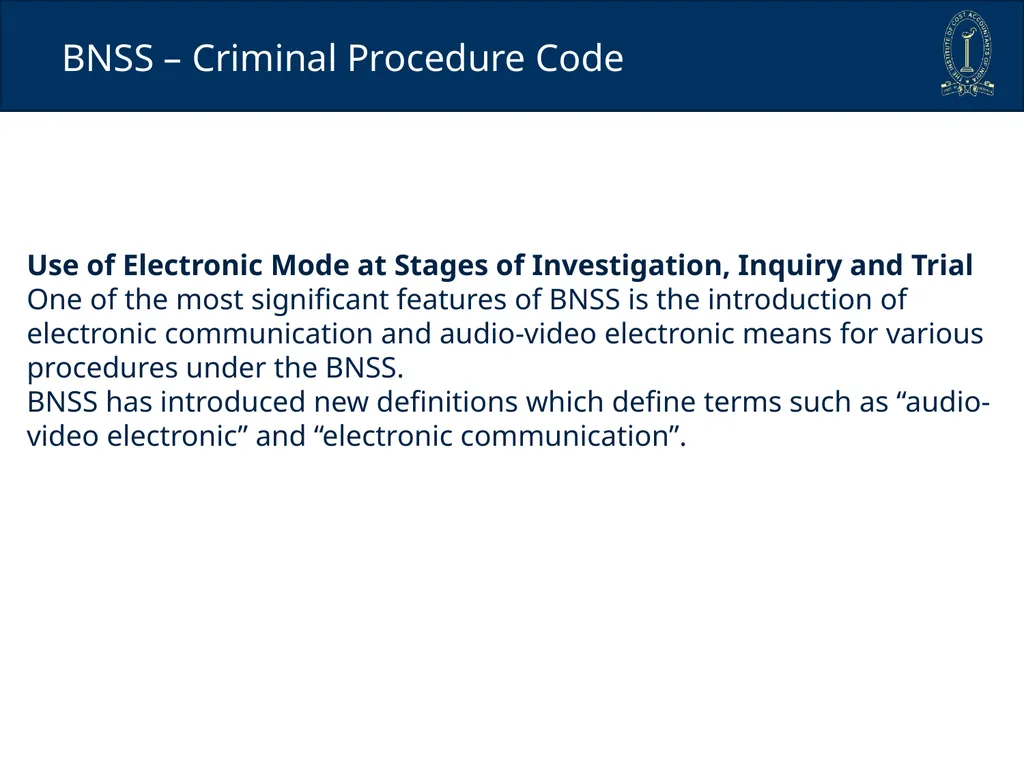 BNSS – Criminal Procedure Code

THE INSTITUTE OF COST ACCOUNTANTS OF INDIA

**Use of Electronic Mode at Stages of Investigation, Inquiry and Trial**
One of the most significant features of BNSS is the introduction of electronic communication and audio-video electronic means for various procedures under the BNSS.
BNSS has introduced new definitions which define terms such as “audio-video electronic” and “electronic communication”.